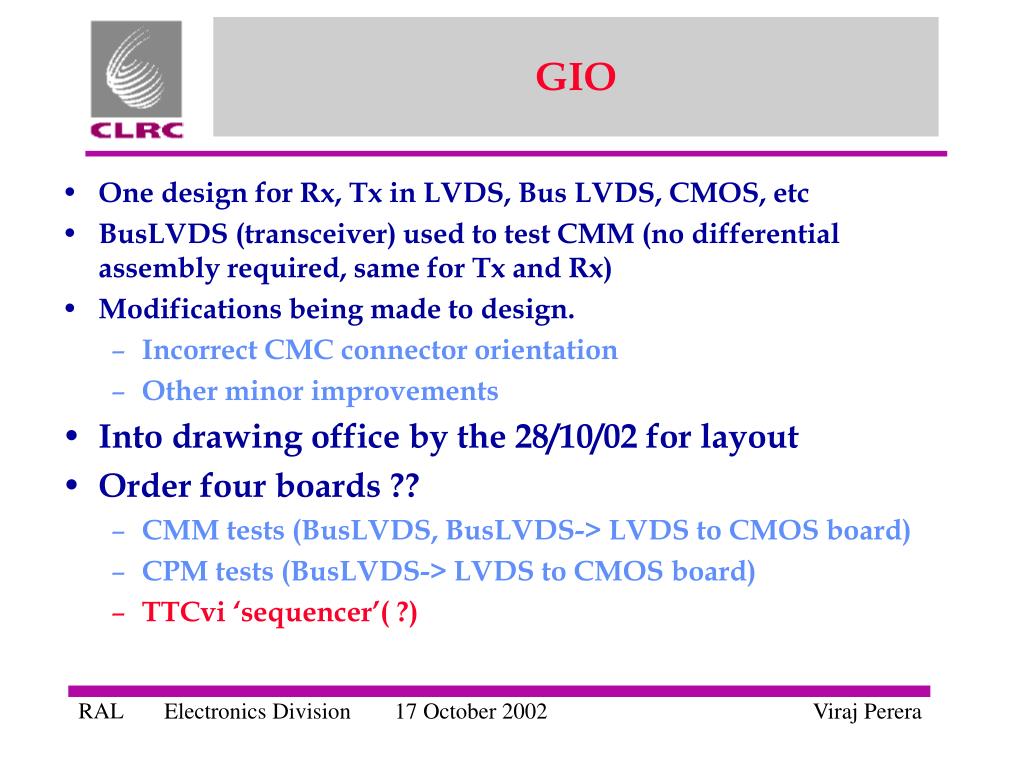 CLRC

GIO

• One design for Rx, Tx in LVDS, Bus LVDS, CMOS, etc
• BusLVDS (transceiver) used to test CMM (no differential assembly required, same for Tx and Rx)
• Modifications being made to design.
– Incorrect CMC connector orientation
– Other minor improvements
• Into drawing office by the 28/10/02 for layout
• Order four boards ??
– CMM tests (BusLVDS, BusLVDS-> LVDS to CMOS board)
– CPM tests (BusLVDS-> LVDS to CMOS board)
– TTCvi ‘sequencer’( ?)

RAL Electronics Division 17 October 2002 Viraj Perera